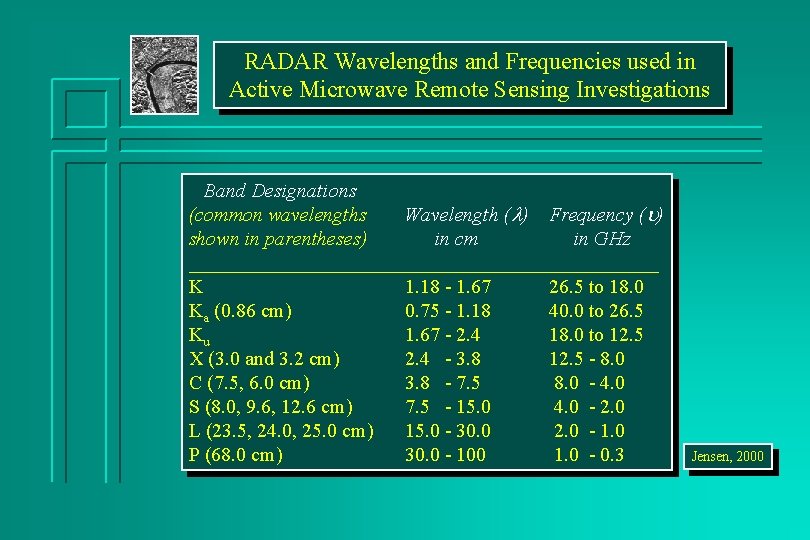 RADAR Wavelengths and Frequencies used in Active Microwave Remote Sensing Investigations

| Band Designations (common wavelengths shown in parentheses) | Wavelength ($\lambda$) in cm | Frequency ($\upsilon$) in GHz |
|---|---|---|
| K | 1.18 - 1.67 | 26.5 to 18.0 |
| $K_a$ (0.86 cm) | 0.75 - 1.18 | 40.0 to 26.5 |
| $K_u$ | 1.67 - 2.4 | 18.0 to 12.5 |
| X (3.0 and 3.2 cm) | 2.4 - 3.8 | 12.5 - 8.0 |
| C (7.5, 6.0 cm) | 3.8 - 7.5 | 8.0 - 4.0 |
| S (8.0, 9.6, 12.6 cm) | 7.5 - 15.0 | 4.0 - 2.0 |
| L (23.5, 24.0, 25.0 cm) | 15.0 - 30.0 | 2.0 - 1.0 |
| P (68.0 cm) | 30.0 - 100 | 1.0 - 0.3 |

Jensen, 2000